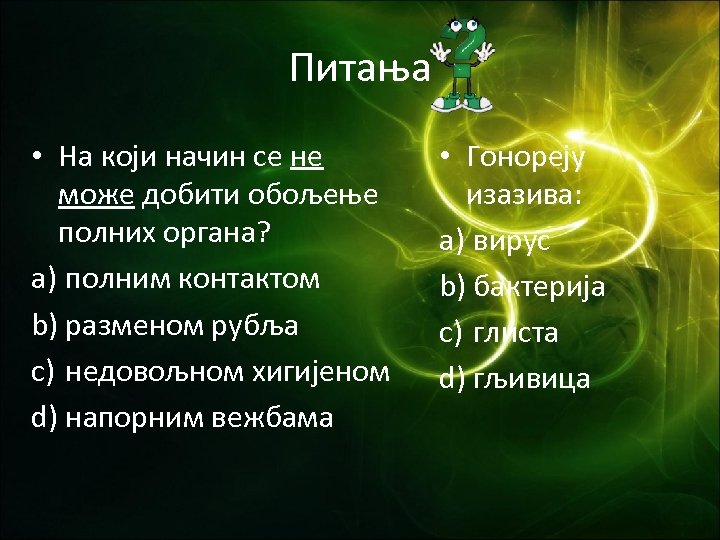 Питања

• На који начин се не може добити обољење полних органа?

a) полним контактом

b) разменом рубља

c) недовољном хигијеном

d) напорним вежбама

• Гонореју изазива:

a) вирус

b) бактерија

c) глиста

d) гљивица